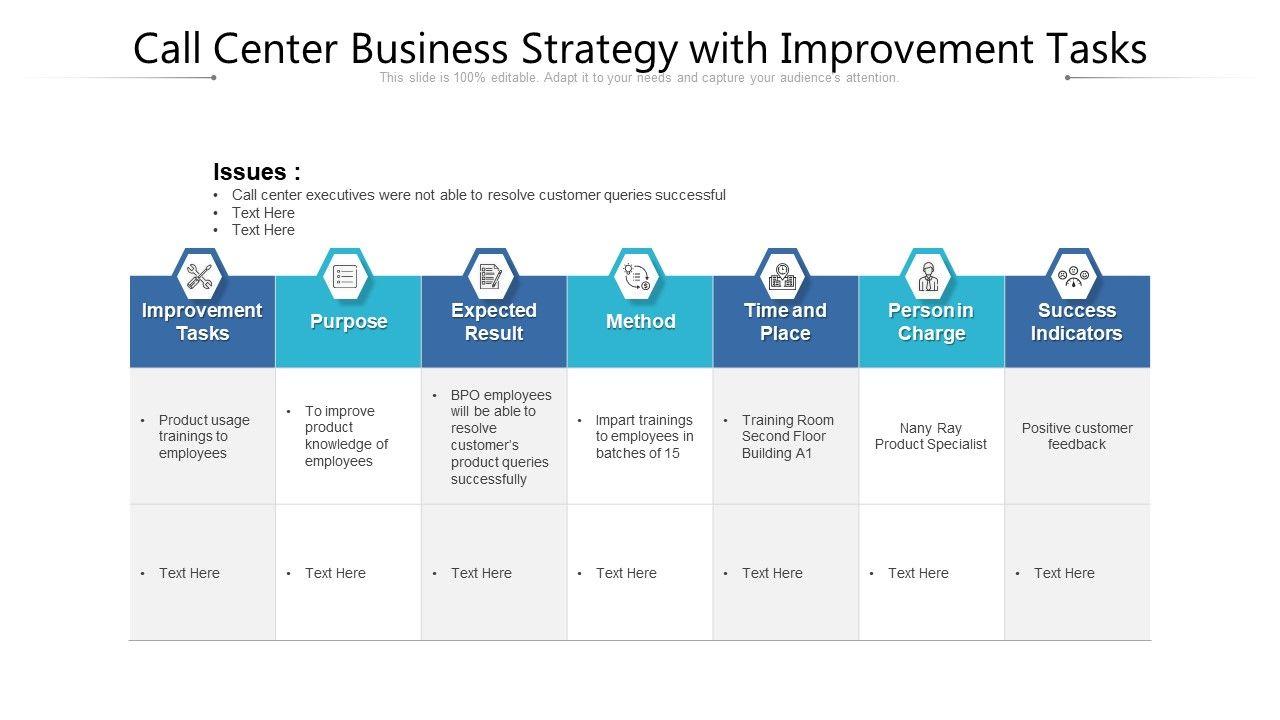 Call Center Business Strategy with Improvement Tasks

This slide is 100% editable. Adapt it to your needs and capture your audience's attention.

Issues :
• Call center executives were not able to resolve customer queries successful
• Text Here
• Text Here

| Improvement Tasks | Purpose | Expected Result | Method | Time and Place | Person in Charge | Success Indicators |
|---|---|---|---|---|---|---|
| • Product usage trainings to employees | • To improve product knowledge of employees | • BPO employees will be able to resolve customer's product queries successfully | • Impart trainings to employees in batches of 15 | • Training Room Second Floor Building A1 | Nany Ray Product Specialist | Positive customer feedback |
| • Text Here | • Text Here | • Text Here | • Text Here | • Text Here | • Text Here | • Text Here |